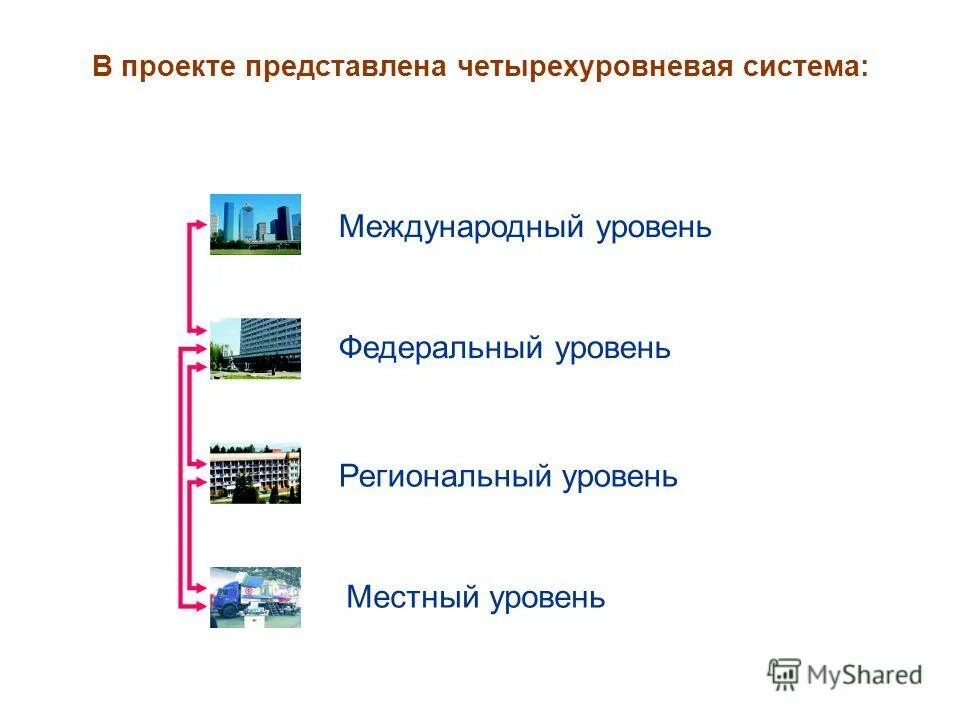 В проекте представлена четырехуровневая система:

Международный уровень

Федеральный уровень

Региональный уровень

Местный уровень

MyShared